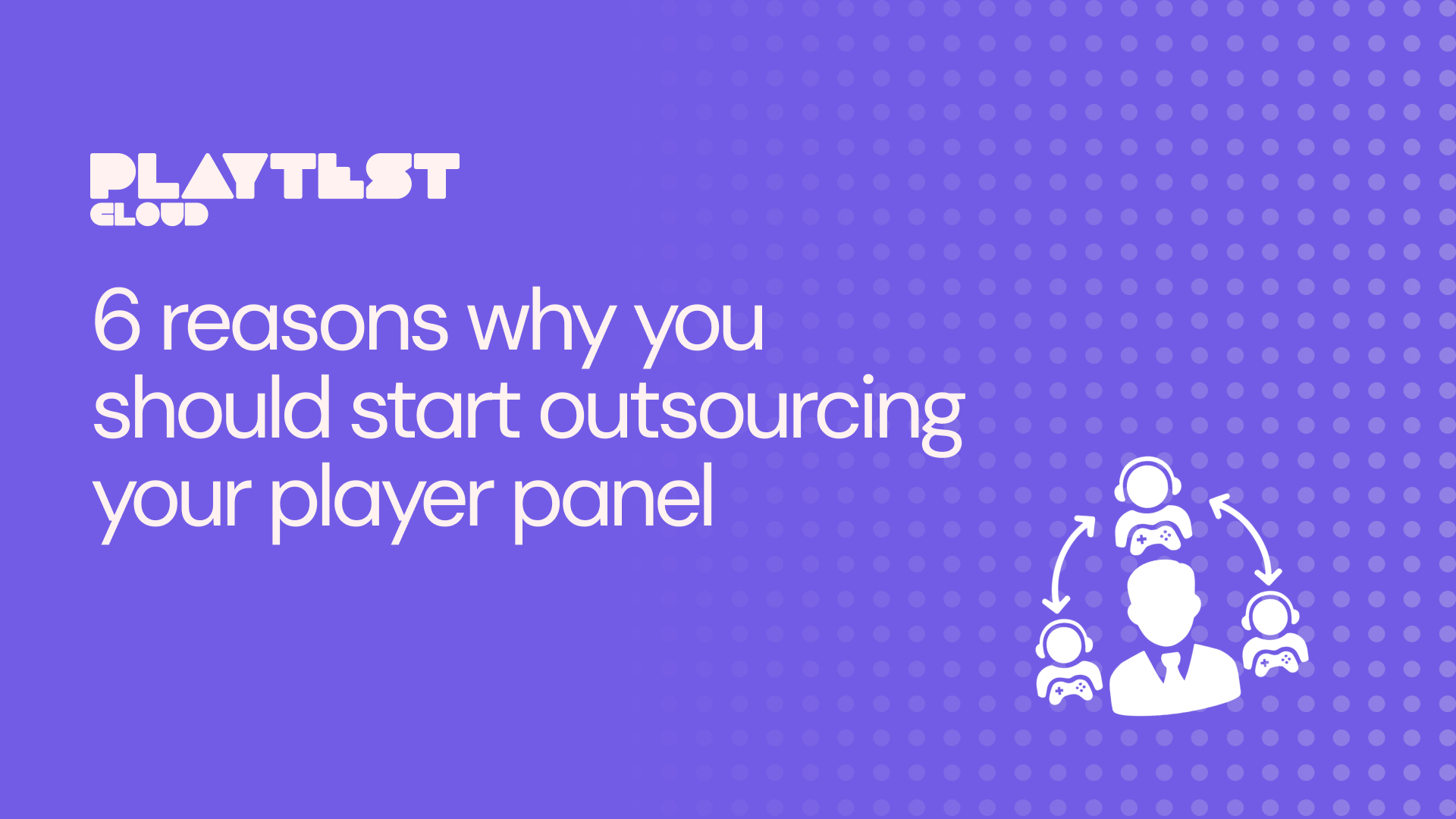 PLAYTEST
CLOUD

6 reasons why you should start outsourcing your player panel